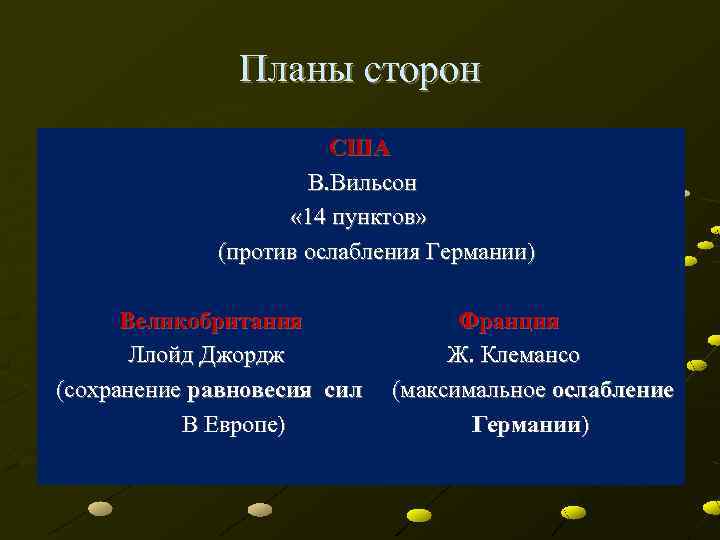 Планы сторон

США
В.Вильсон
«14 пунктов»
(против ослабления Германии)

Великобритания
Ллойд Джордж
(сохранение равновесия сил В Европе)

Франция
Ж. Клемансо
(максимальное ослабление Германии)